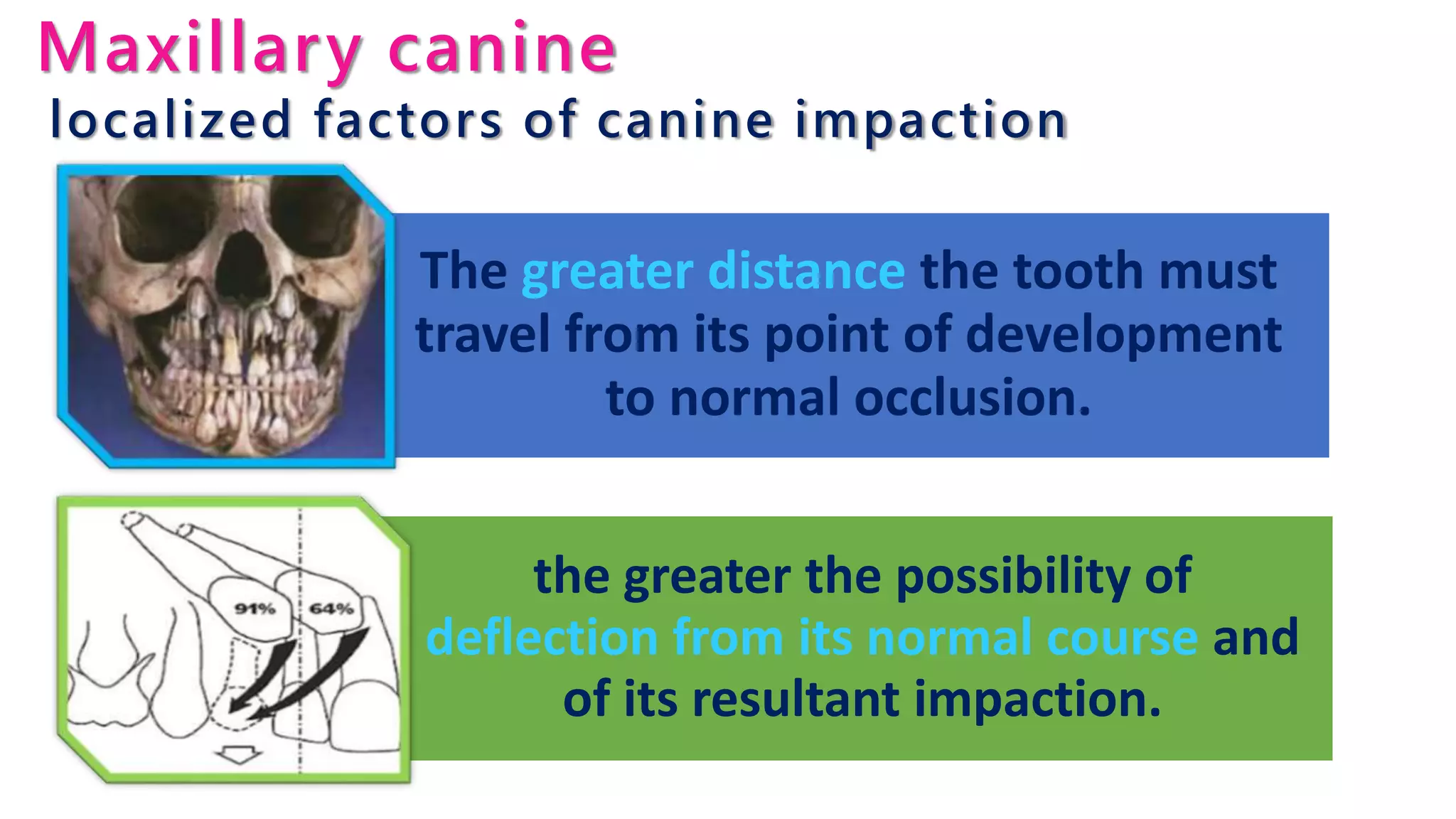 Maxillary canine
localized factors of canine impaction

The greater distance the tooth must travel from its point of development to normal occlusion.

91%
64%

the greater the possibility of deflection from its normal course and of its resultant impaction.